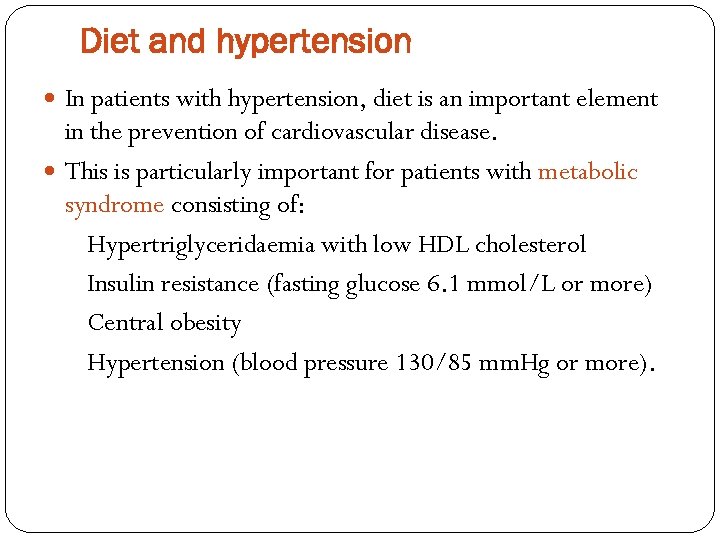 Diet and hypertension

In patients with hypertension, diet is an important element in the prevention of cardiovascular disease.

This is particularly important for patients with metabolic syndrome consisting of:

Hypertriglyceridaemia with low HDL cholesterol

Insulin resistance (fasting glucose 6.1 mmol/L or more)

Central obesity

Hypertension (blood pressure 130/85 mmHg or more).